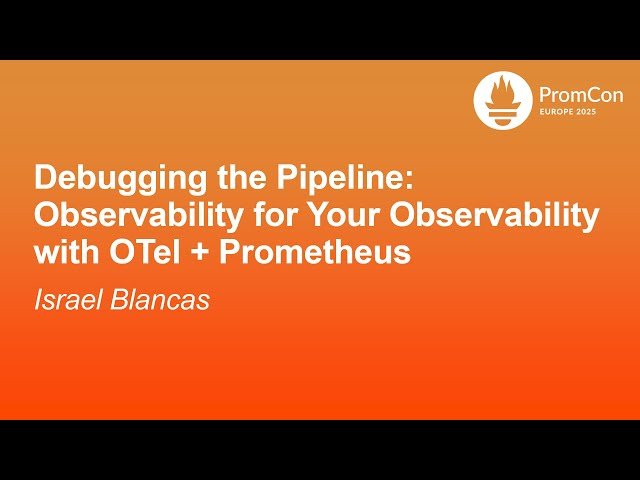 PromCon
EUROPE 2025

Debugging the Pipeline: Observability for Your Observability with OTel + Prometheus

Israel Blancas